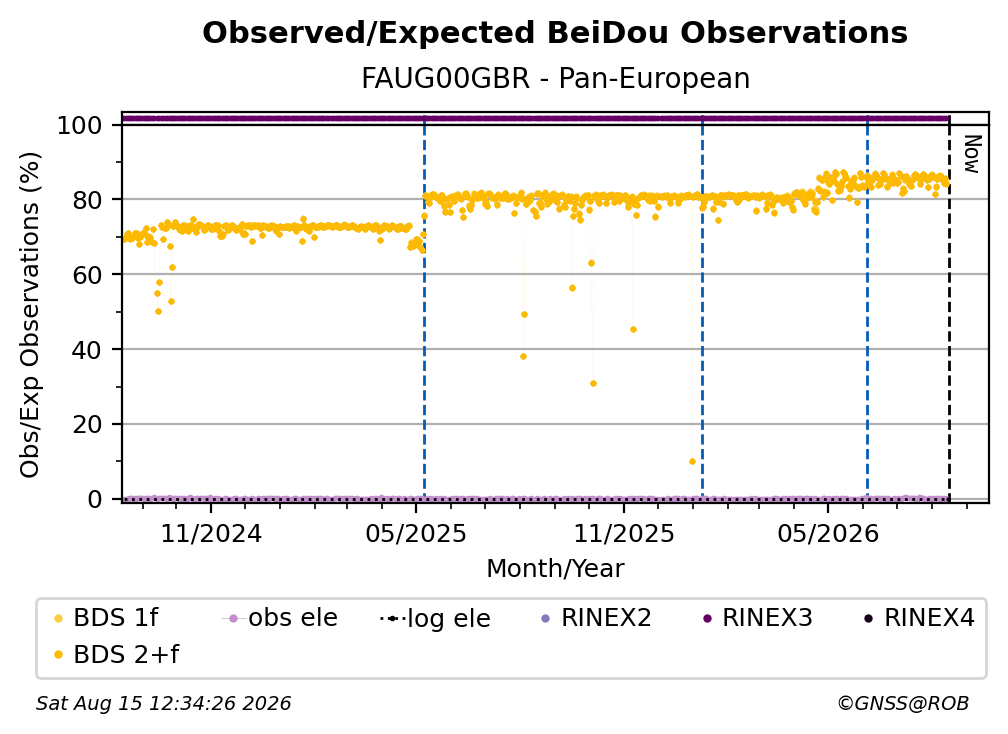 Observed/Expected BeiDou Observations

FAUG00GBR - Pan-European

Obs/Exp Observations (%)

100
80
60
40
20
0

Now

11/2024
05/2025
11/2025
05/2026

Month/Year

BDS 1f
obs ele
log ele
RINEX2
RINEX3
RINEX4
BDS 2+f

Sat Aug 15 12:34:26 2026

©GNSS@ROB